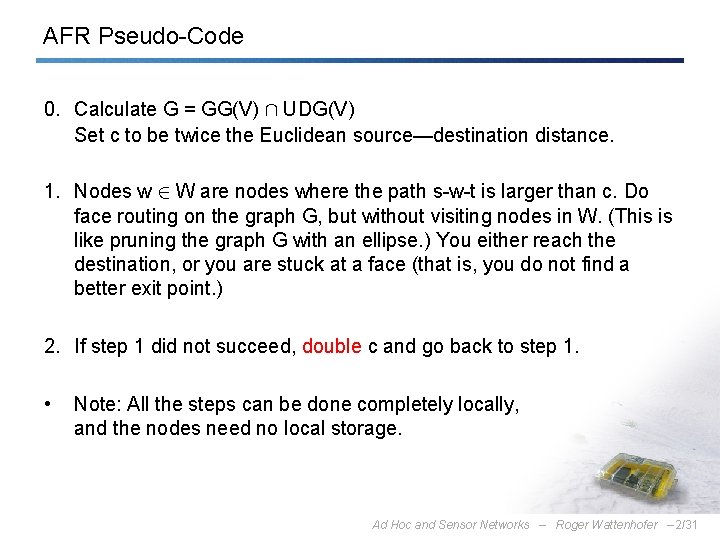 AFR Pseudo-Code

0. Calculate G = GG(V) $\cap$ UDG(V)
Set c to be twice the Euclidean source—destination distance.

1. Nodes w $\in$ W are nodes where the path s-w-t is larger than c. Do face routing on the graph G, but without visiting nodes in W. (This is like pruning the graph G with an ellipse.) You either reach the destination, or you are stuck at a face (that is, you do not find a better exit point.)

2. If step 1 did not succeed, double c and go back to step 1.

• Note: All the steps can be done completely locally, and the nodes need no local storage.

Ad Hoc and Sensor Networks – Roger Wattenhofer – 2/31